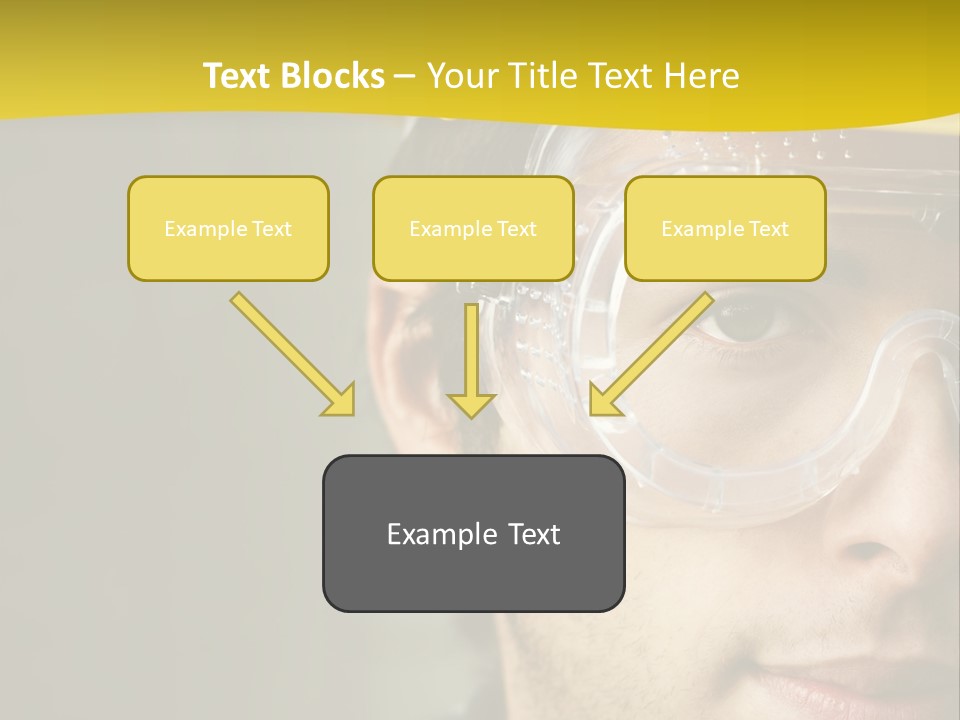 Text Blocks – Your Title Text Here

Example Text

Example Text

Example Text

Example Text